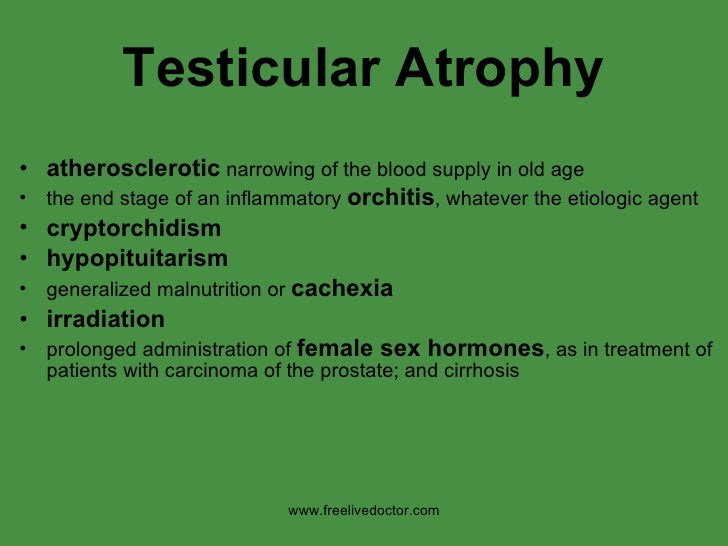 Testicular Atrophy

• atherosclerotic narrowing of the blood supply in old age
• the end stage of an inflammatory orchitis, whatever the etiologic agent
• cryptorchidism
• hypopituitarism
• generalized malnutrition or cachexia
• irradiation
• prolonged administration of female sex hormones, as in treatment of patients with carcinoma of the prostate; and cirrhosis

www.freelivedoctor.com